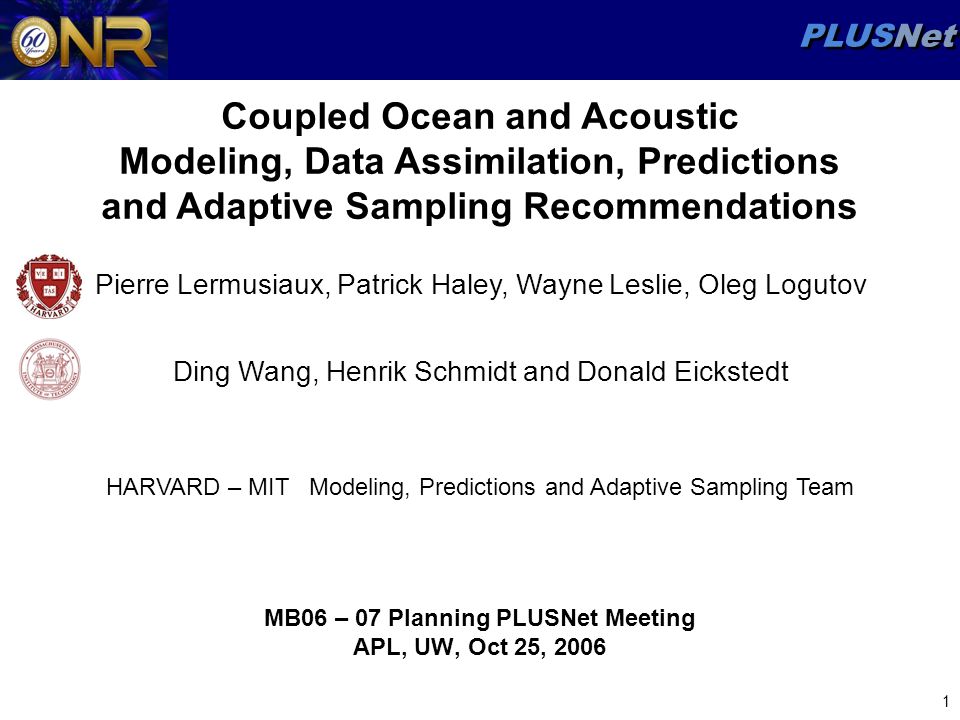 60 Years ONR

PLUSNet

Coupled Ocean and Acoustic Modeling, Data Assimilation, Predictions and Adaptive Sampling Recommendations

VE RI TAS HARVARD

Pierre Lermusiaux, Patrick Haley, Wayne Leslie, Oleg Logutov

MASSACHUSETTS INSTITUTE OF TECHNOLOGY

Ding Wang, Henrik Schmidt and Donald Eickstedt

HARVARD – MIT Modeling, Predictions and Adaptive Sampling Team

MB06 – 07 Planning PLUSNet Meeting
APL, UW, Oct 25, 2006

1